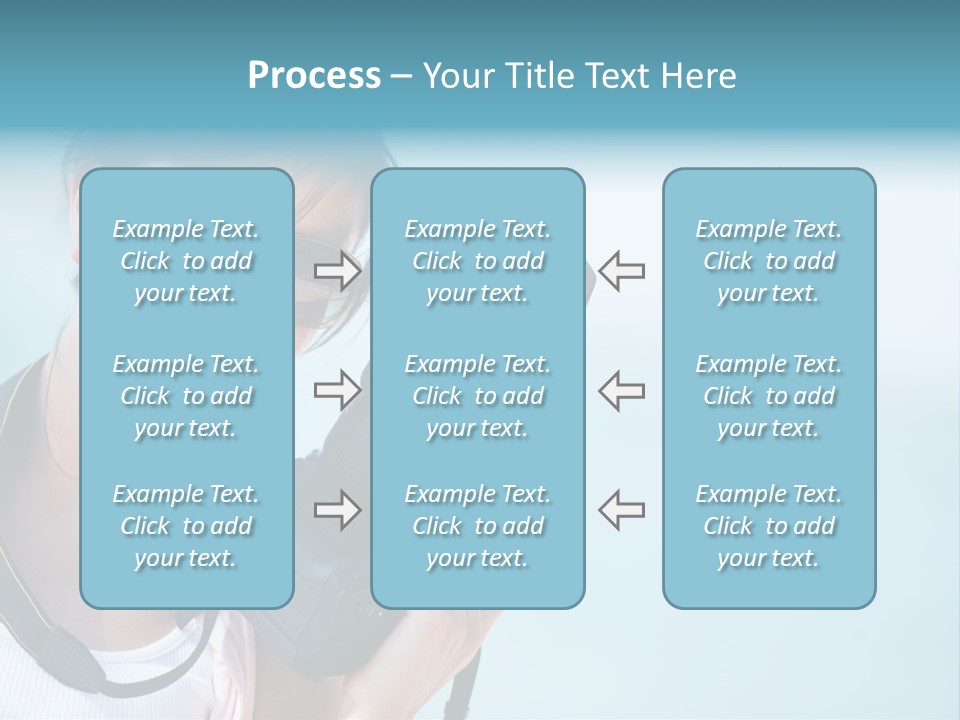 Process – Your Title Text Here

Example Text. Click to add your text.

Example Text. Click to add your text.

Example Text. Click to add your text.

Example Text. Click to add your text.

Example Text. Click to add your text.

Example Text. Click to add your text.

Example Text. Click to add your text.

Example Text. Click to add your text.

Example Text. Click to add your text.